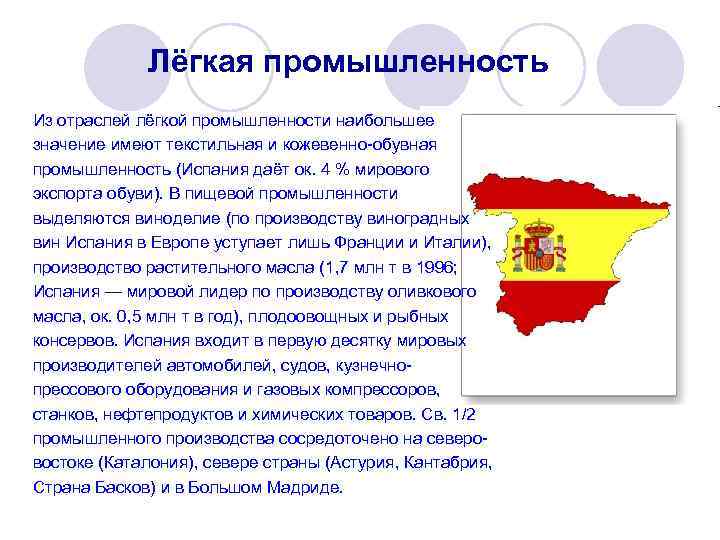 Лёгкая промышленность

Из отраслей лёгкой промышленности наибольшее значение имеют текстильная и кожевенно-обувная промышленность (Испания даёт ок. 4 % мирового экспорта обуви). В пищевой промышленности выделяются виноделие (по производству виноградных вин Испания в Европе уступает лишь Франции и Италии), производство растительного масла (1,7 млн т в 1996; Испания — мировой лидер по производству оливкового масла, ок. 0,5 млн т в год), плодоовощных и рыбных консервов. Испания входит в первую десятку мировых производителей автомобилей, судов, кузнечно-прессового оборудования и газовых компрессоров, станков, нефтепродуктов и химических товаров. Св. 1/2 промышленного производства сосредоточено на северо-востоке (Каталония), севере страны (Астурия, Кантабрия, Страна Басков) и в Большом Мадриде.